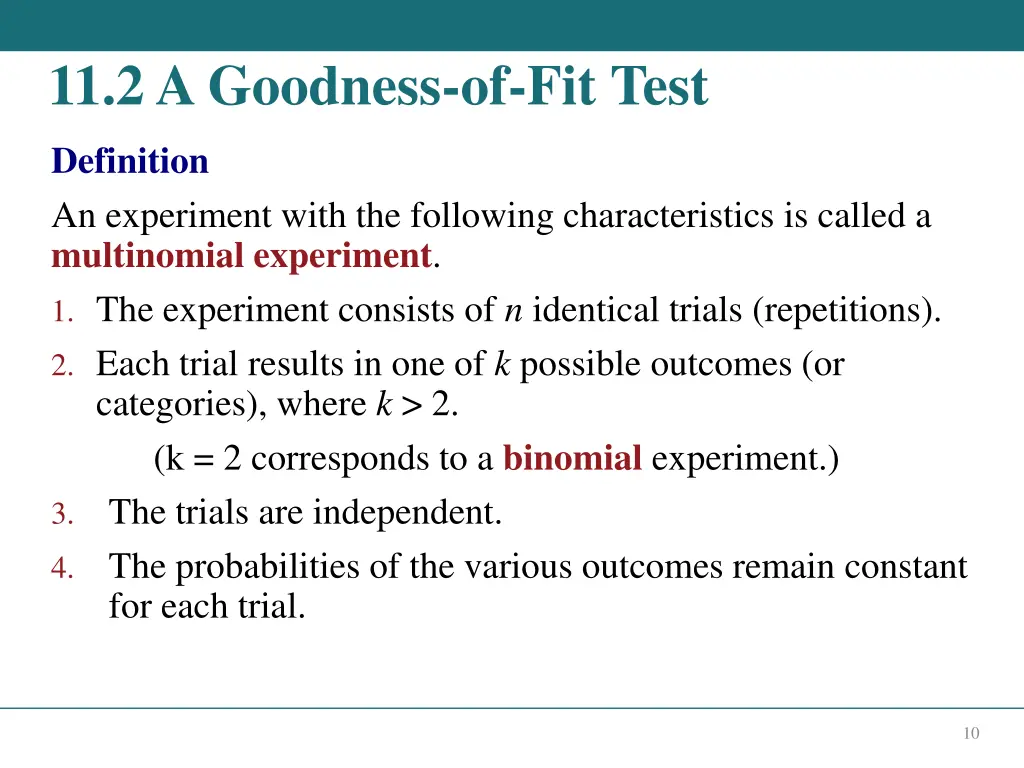 11.2 A Goodness-of-Fit Test

Definition

An experiment with the following characteristics is called a multinomial experiment.

1. The experiment consists of $n$ identical trials (repetitions).
2. Each trial results in one of $k$ possible outcomes (or categories), where $k > 2$.
(k = 2 corresponds to a binomial experiment.)
3. The trials are independent.
4. The probabilities of the various outcomes remain constant for each trial.

10